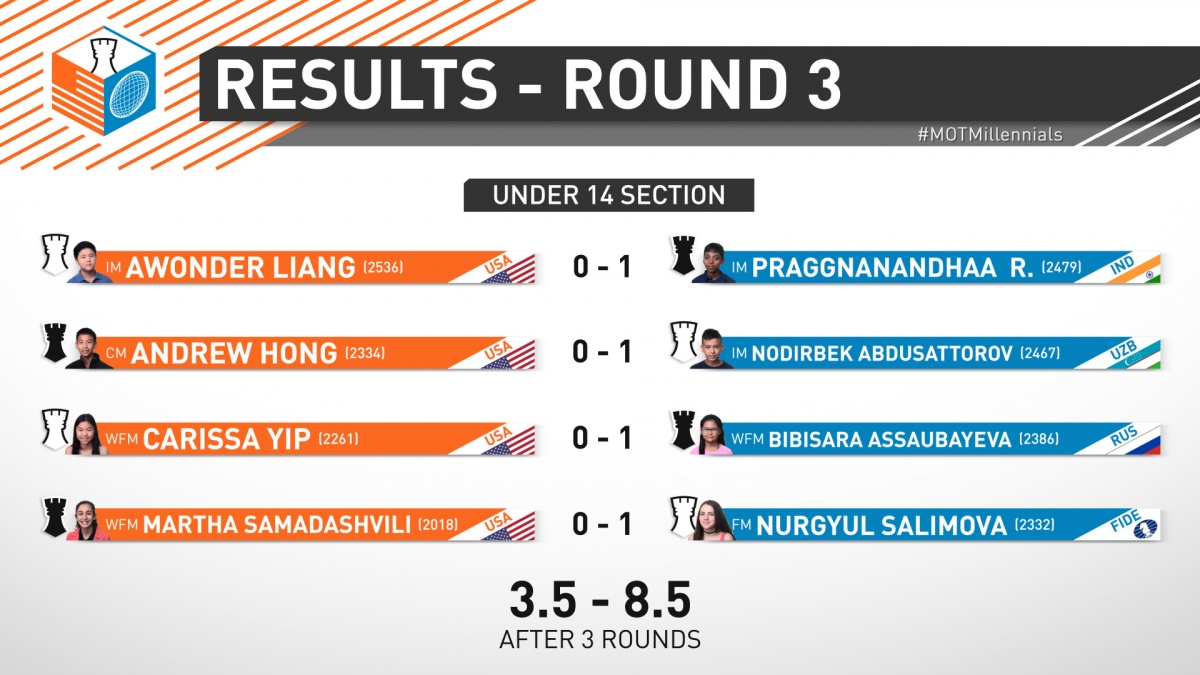 RESULTS - ROUND 3

#MOTMillennials

UNDER 14 SECTION

IM AWONDER LIANG (2536) USA 0 - 1 IM PRAGGNANANDHAA R. (2479) IND

CM ANDREW HONG (2334) USA 0 - 1 IM NODIRBEK ABDUSATTOROV (2467) UZB

WFM CARISSA YIP (2261) USA 0 - 1 WFM BIBISARA ASSAUBAYEVA (2386) RUS

WFM MARTHA SAMADASHVILI (2018) USA 0 - 1 FM NURGYUL SALIMOVA (2332) FIDE

3.5 - 8.5
AFTER 3 ROUNDS